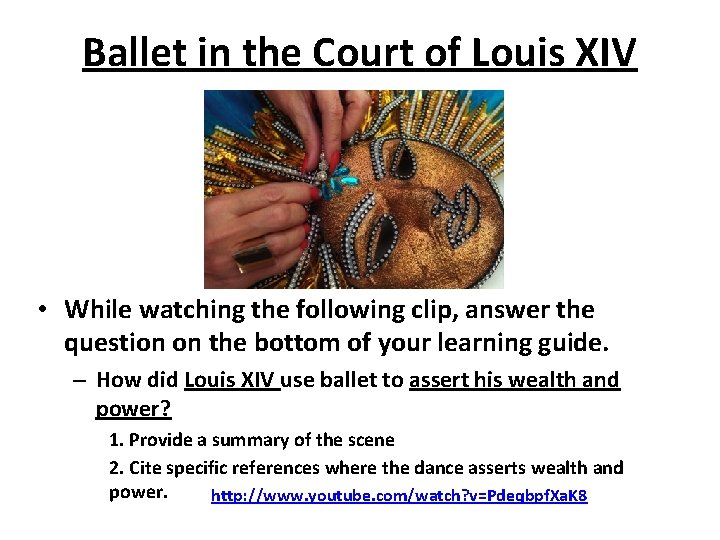 Ballet in the Court of Louis XIV

• While watching the following clip, answer the question on the bottom of your learning guide.

– How did Louis XIV use ballet to assert his wealth and power?

1. Provide a summary of the scene

2. Cite specific references where the dance asserts wealth and power. http://www.youtube.com/watch?v=PdeqbpfXaK8